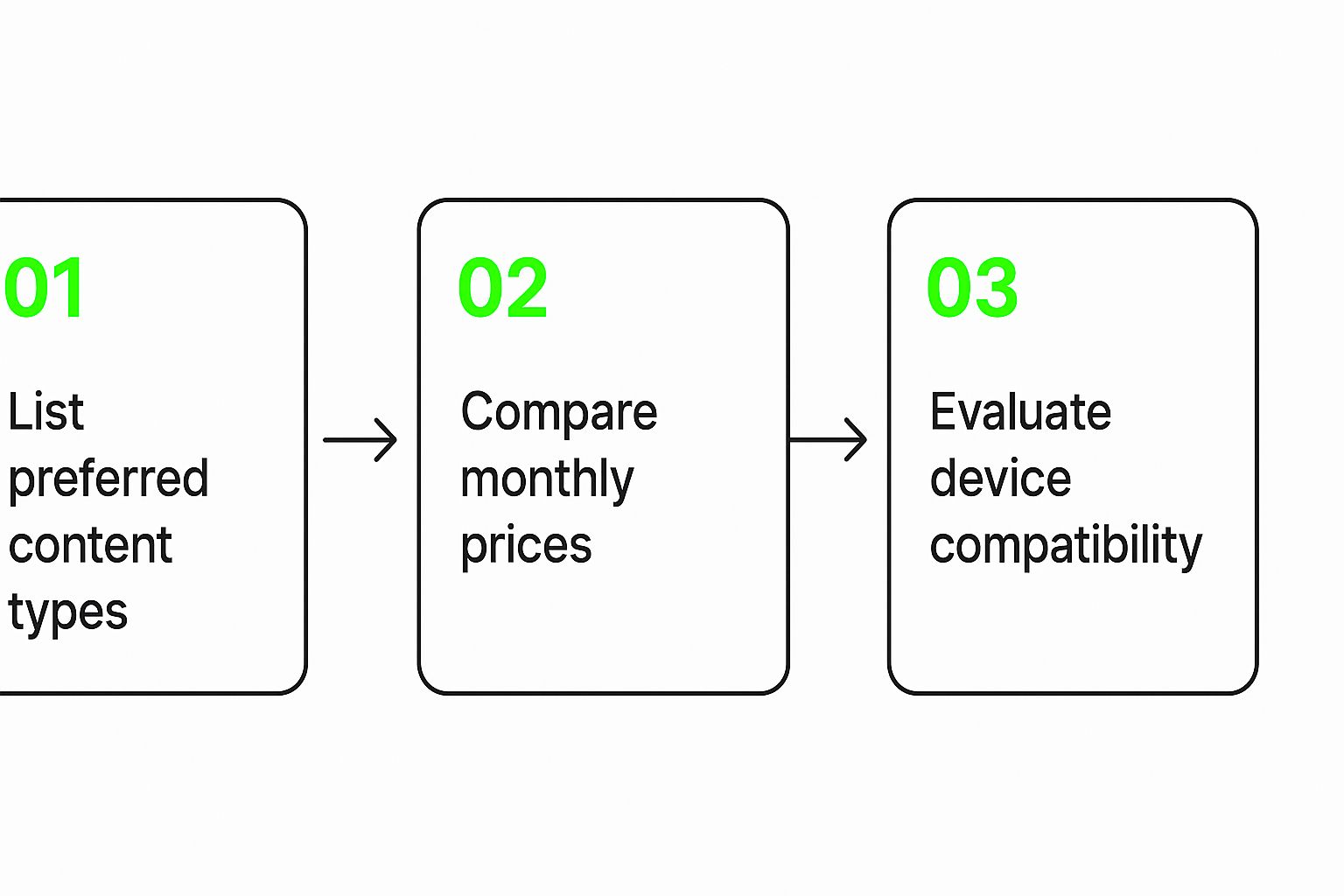 01

List preferred content types

02

Compare monthly prices

03

Evaluate device compatibility